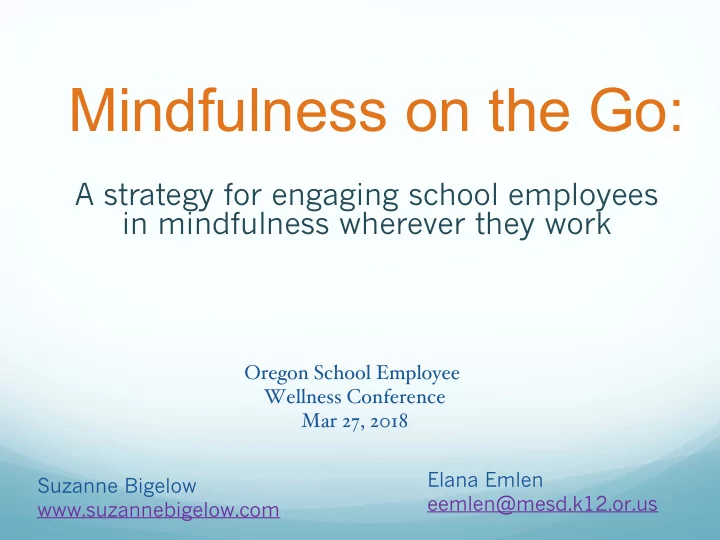 Mindfulness on the Go:

A strategy for engaging school employees in mindfulness wherever they work

Oregon School Employee Wellness Conference Mar 27, 2018

Suzanne Bigelow
www.suzannebigelow.com

Elana Emlen
eemlen@mesd.k12.or.us